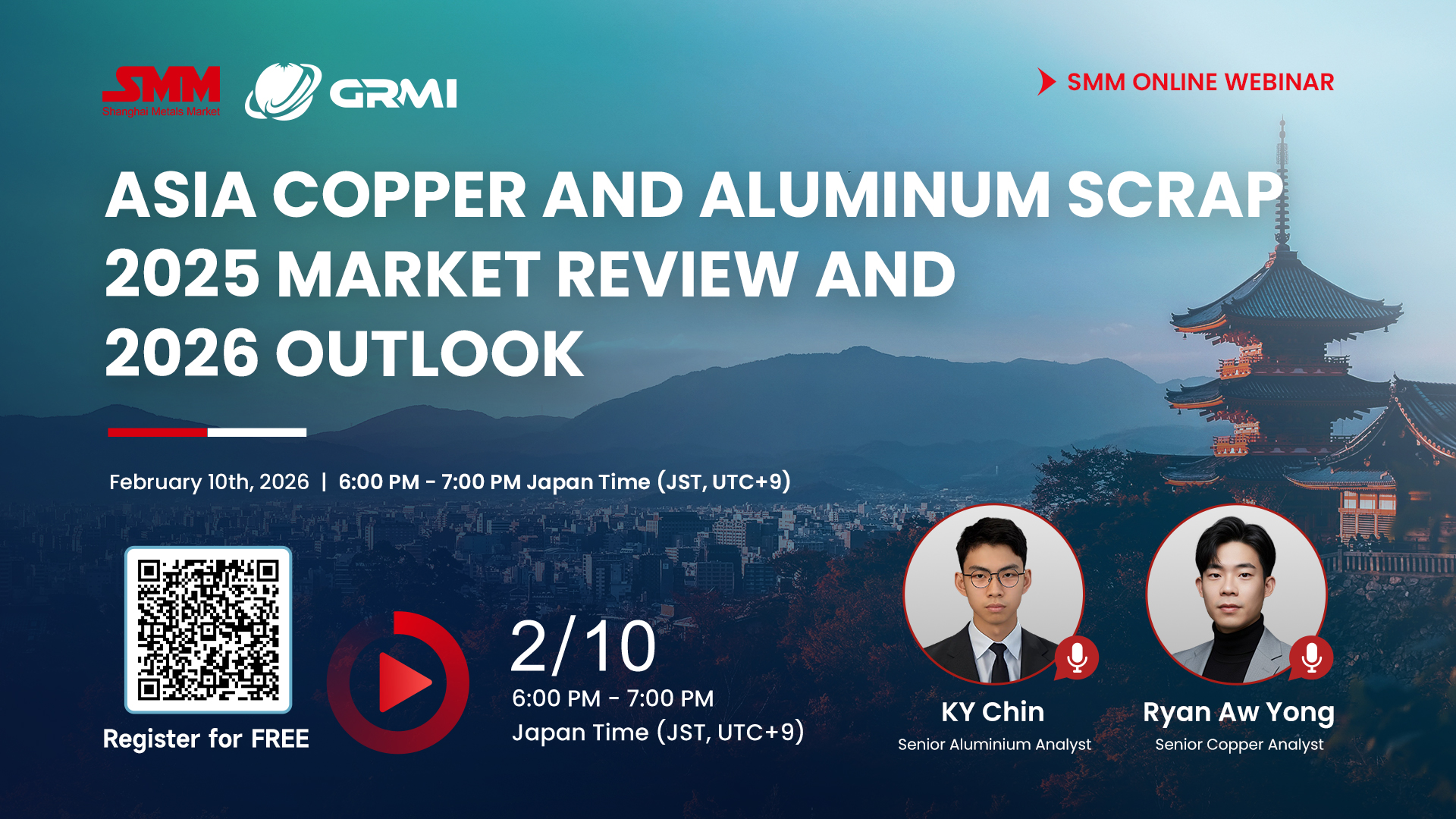 SMM
Shanghai Metals Market
GRMI

SMM ONLINE WEBINAR

ASIA COPPER AND ALUMINUM SCRAP 2025 MARKET REVIEW AND 2026 OUTLOOK

February 10th, 2026 | 6:00 PM - 7:00 PM Japan Time (JST, UTC+9)

Register for FREE

2/10
6:00 PM - 7:00 PM
Japan Time (JST, UTC+9)

KY Chin
Senior Aluminium Analyst

Ryan Aw Yong
Senior Copper Analyst